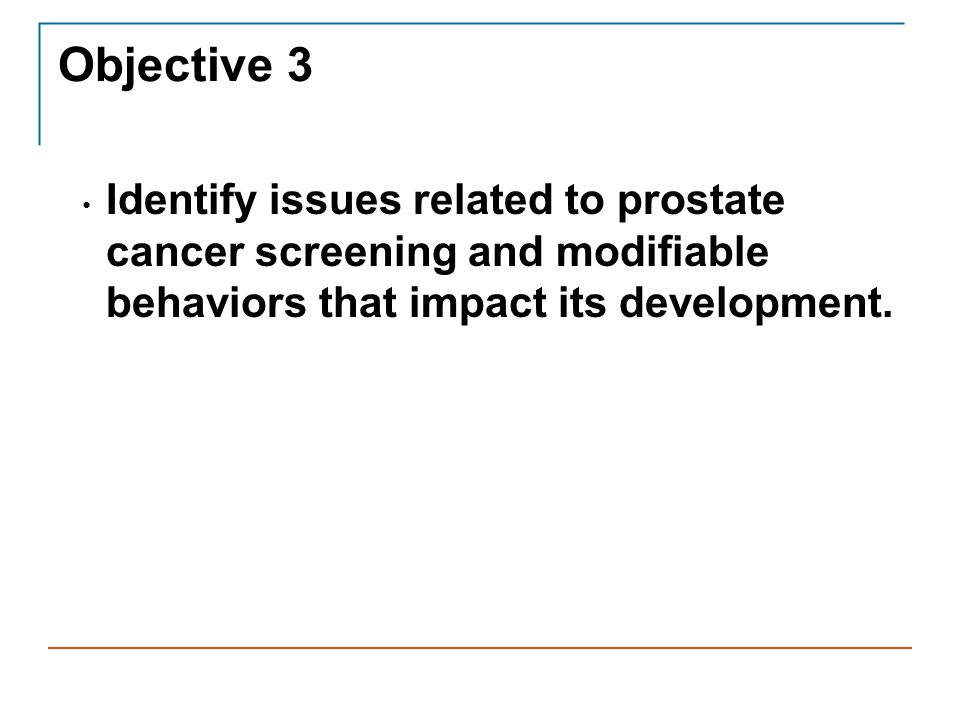 Objective 3

• Identify issues related to prostate cancer screening and modifiable behaviors that impact its development.